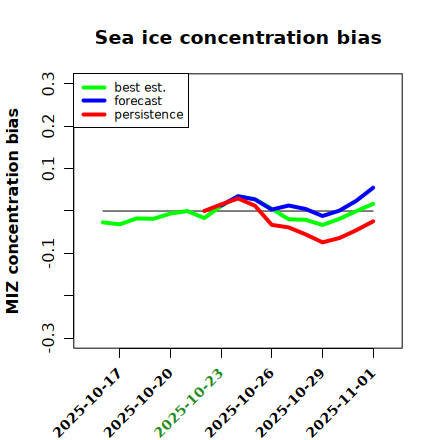 Sea ice concentration bias

best est.
forecast
persistence

MIZ concentration bias

0.3
0.2
0.1
-0.1
-0.3

2025-10-17
2025-10-20
2025-10-23
2025-10-26
2025-10-29
2025-11-01